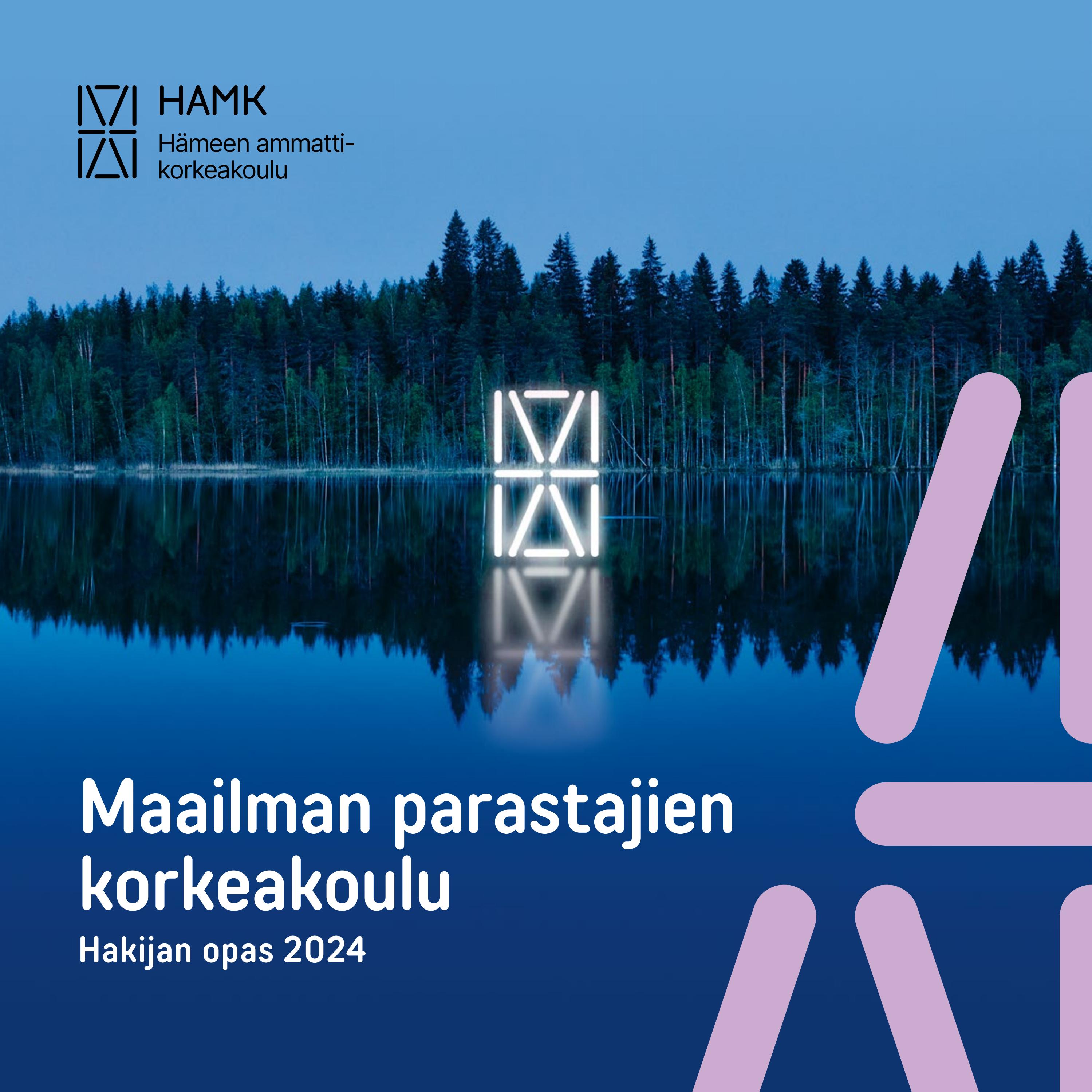 HAMK
Hämeen ammattikorkeakoulu

Maailman parastajien korkeakoulu
Hakijan opas 2024